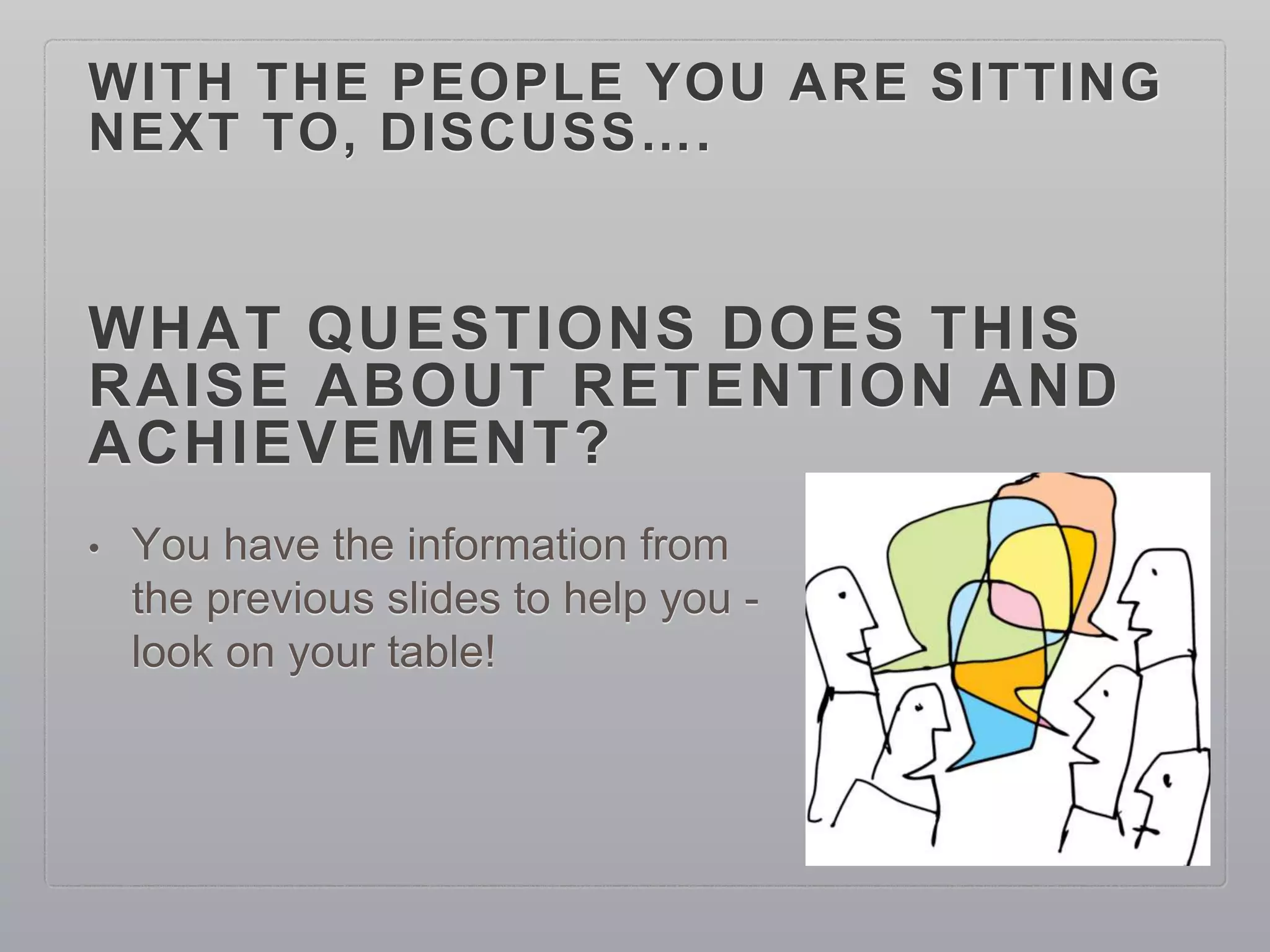 WITH THE PEOPLE YOU ARE SITTING NEXT TO, DISCUSS….

WHAT QUESTIONS DOES THIS RAISE ABOUT RETENTION AND ACHIEVEMENT?

• You have the information from the previous slides to help you - look on your table!